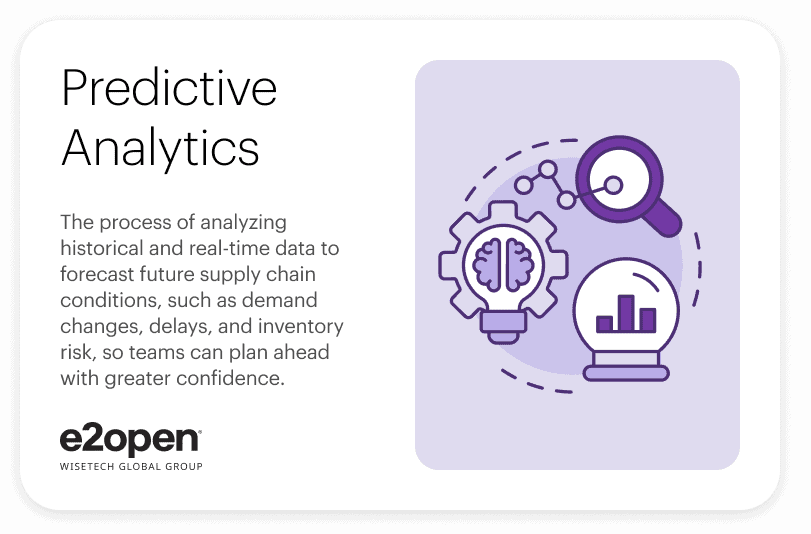 Predictive Analytics

The process of analyzing historical and real-time data to forecast future supply chain conditions, such as demand changes, delays, and inventory risk, so teams can plan ahead with greater confidence.

e2open
WISETECH GLOBAL GROUP